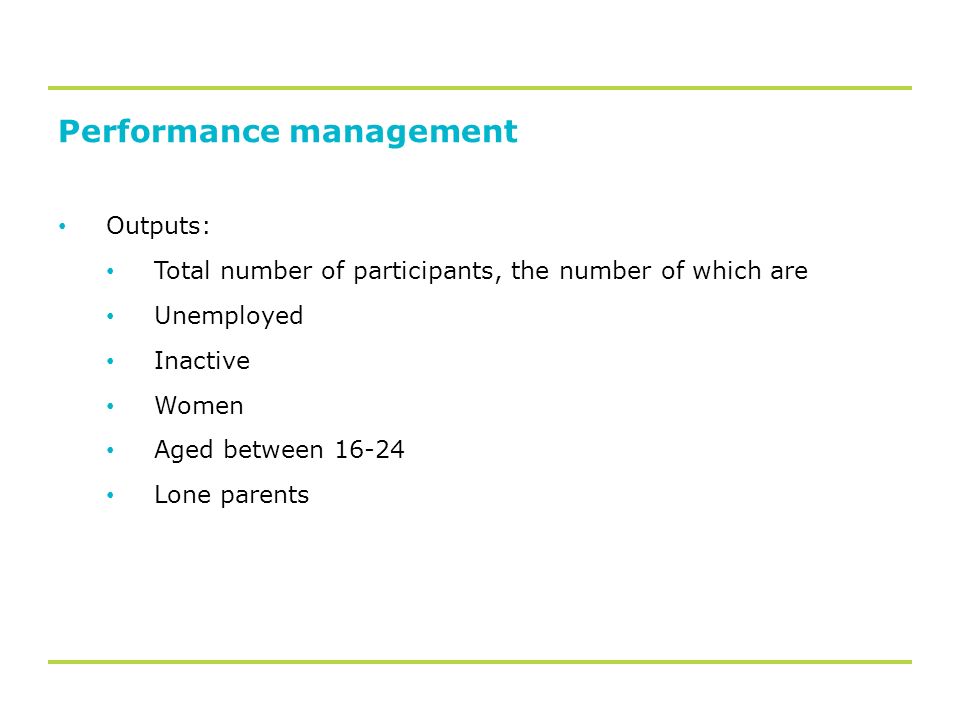 Performance management

• Outputs:
  • Total number of participants, the number of which are
  • Unemployed
  • Inactive
  • Women
  • Aged between 16-24
  • Lone parents